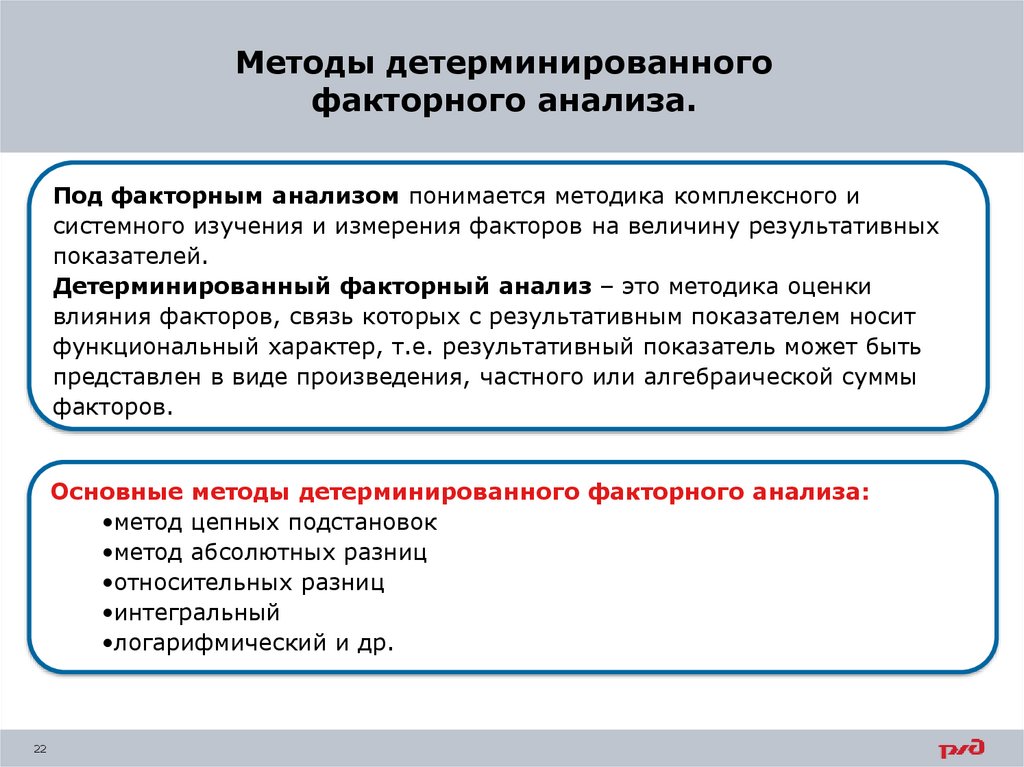 Методы детерминированного факторного анализа.

Под факторным анализом понимается методика комплексного и системного изучения и измерения факторов на величину результативных показателей.
Детерминированный факторный анализ – это методика оценки влияния факторов, связь которых с результативным показателем носит функциональный характер, т.е. результативный показатель может быть представлен в виде произведения, частного или алгебраической суммы факторов.

Основные методы детерминированного факторного анализа:
•метод цепных подстановок
•метод абсолютных разниц
•относительных разниц
•интегральный
•логарифмический и др.

22

РЖД